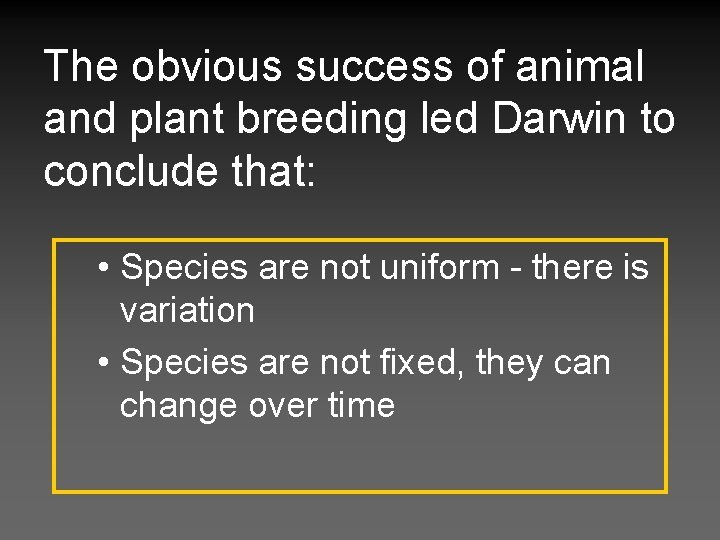 The obvious success of animal and plant breeding led Darwin to conclude that:

• Species are not uniform - there is variation

• Species are not fixed, they can change over time